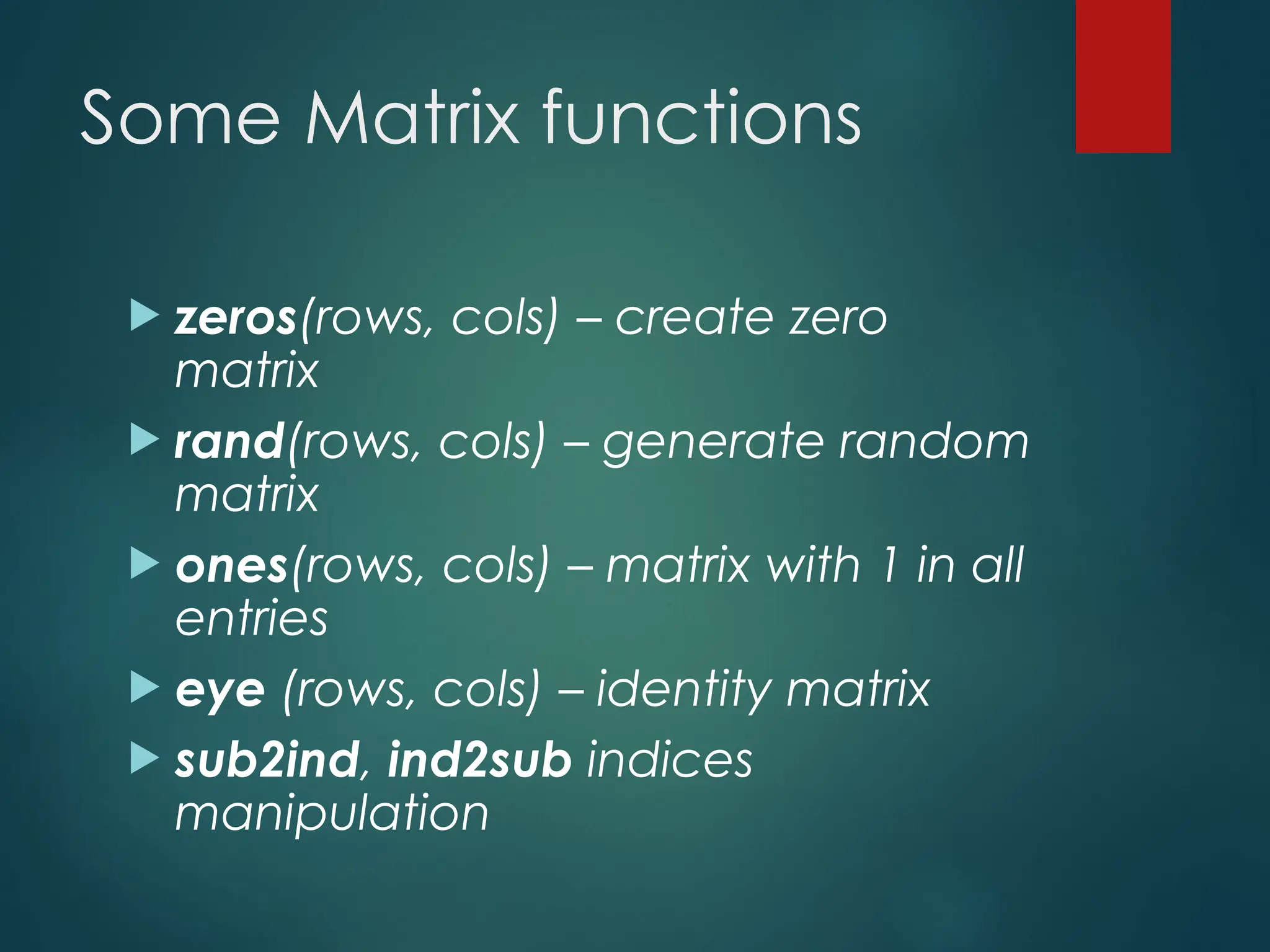 Some Matrix functions

▶ zeros(rows, cols) – create zero matrix
▶ rand(rows, cols) – generate random matrix
▶ ones(rows, cols) – matrix with 1 in all entries
▶ eye (rows, cols) – identity matrix
▶ sub2ind, ind2sub indices manipulation